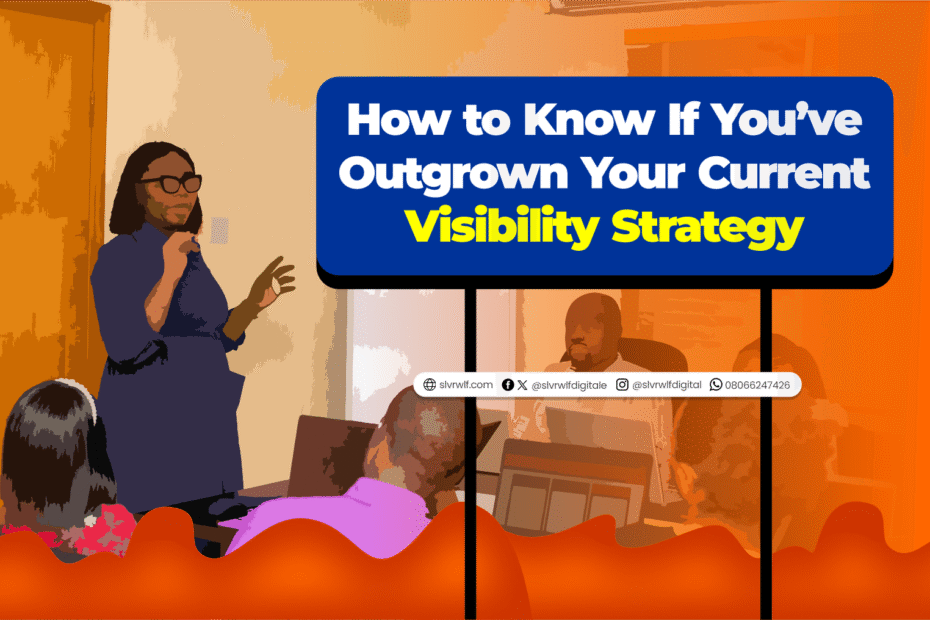 How to Know If You've Outgrown Your Current Visibility Strategy

slvrwlf.com @slvrwlfdigitale @slvrwlfdigital 08066247426